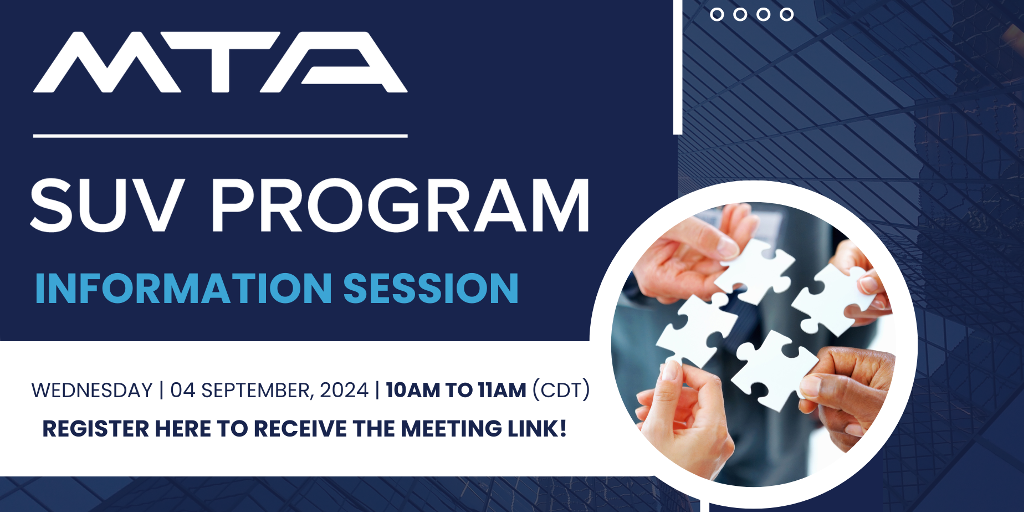 MTA

SUV PROGRAM

INFORMATION SESSION

WEDNESDAY | 04 SEPTEMBER, 2024 | 10AM TO 11AM (CDT)

REGISTER HERE TO RECEIVE THE MEETING LINK!